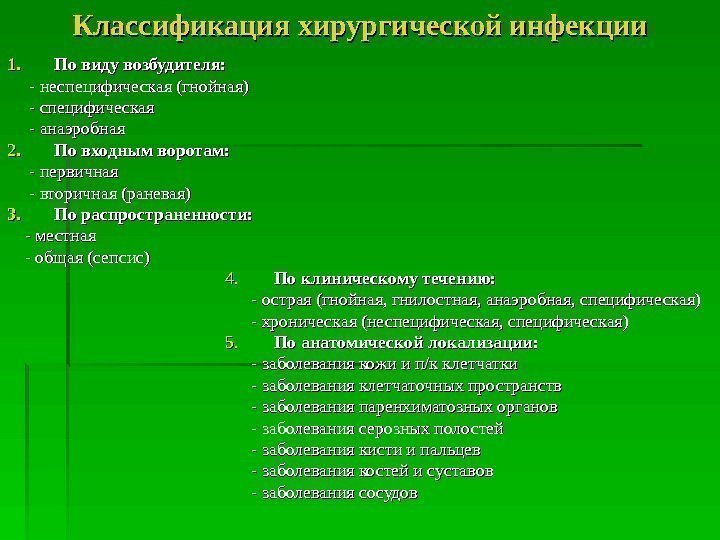 Классификация хирургической инфекции

1. По виду возбудителя:
- неспецифическая (гнойная)
- специфическая
- анаэробная

2. По входным воротам:
- первичная
- вторичная (раневая)

3. По распространенности:
- местная
- общая (сепсис)

4. По клиническому течению:
- острая (гнойная, гнилостная, анаэробная, специфическая)
- хроническая (неспецифическая, специфическая)

5. По анатомической локализации:
- заболевания кожи и п/к клетчатки
- заболевания клетчаточных пространств
- заболевания паренхиматозных органов
- заболевания серозных полостей
- заболевания кисти и пальцев
- заболевания костей и суставов
- заболевания сосудов